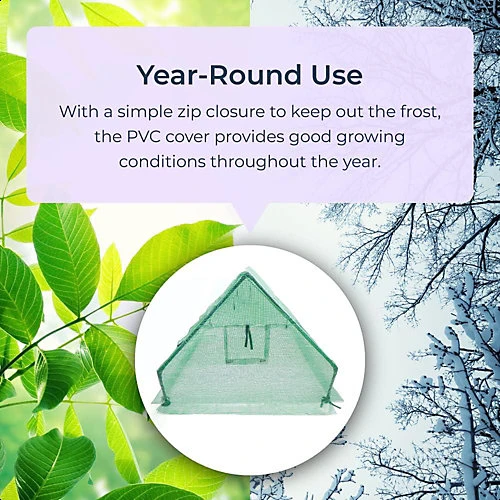 Year-Round Use

With a simple zip closure to keep out the frost, the PVC cover provides good growing conditions throughout the year.